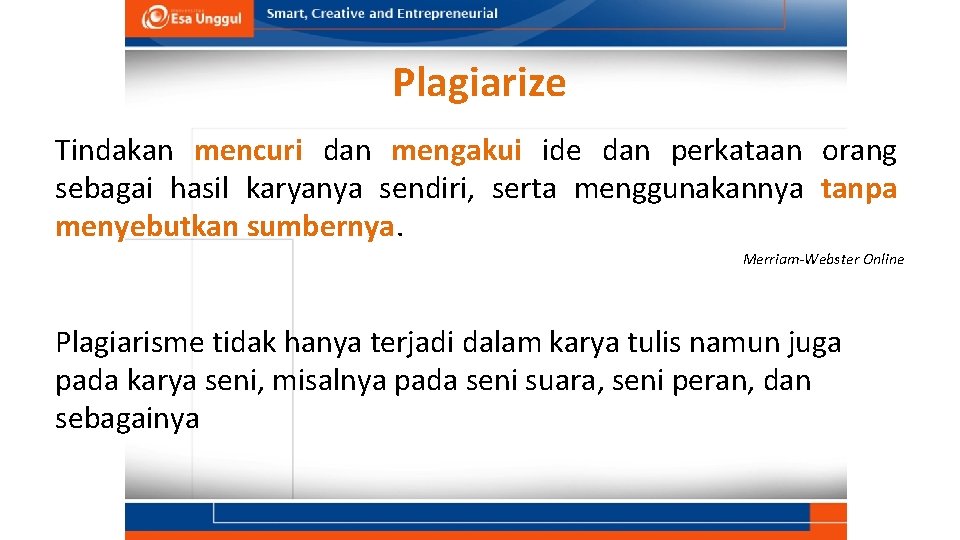 Esa Unggul

Smart, Creative and Entrepreneurial

Plagiarize

Tindakan mencuri dan mengakui ide dan perkataan orang sebagai hasil karyanya sendiri, serta menggunakannya tanpa menyebutkan sumbernya.

Merriam-Webster Online

Plagiarisme tidak hanya terjadi dalam karya tulis namun juga pada karya seni, misalnya pada seni suara, seni peran, dan sebagainya